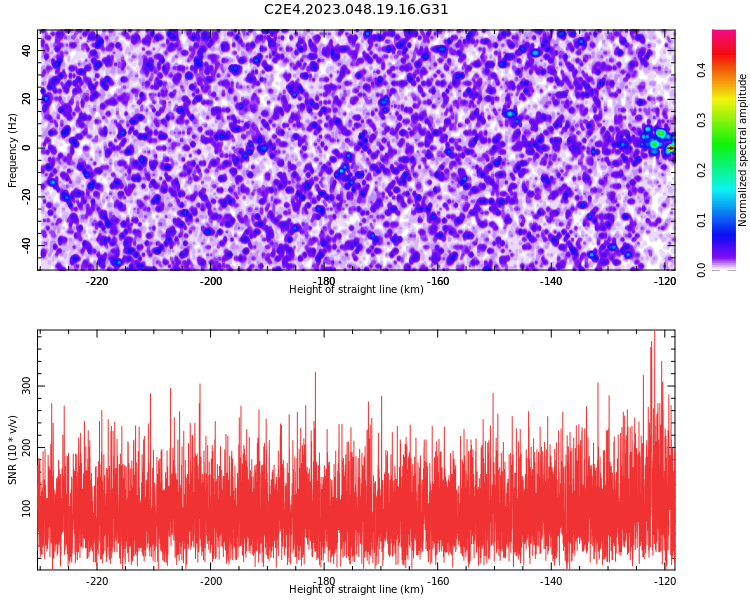 C2E4.2023.048.19.16.G31

Frequency (Hz)

40
20
0
-20
-40

-220
-200
-180
-160
-140
-120

Height of straight line (km)

Normalized spectral amplitude

0.4
0.3
0.2
0.1
0.0

SNR (10 * v/v)

300
200
100

-220
-200
-180
-160
-140
-120

Height of straight line (km)